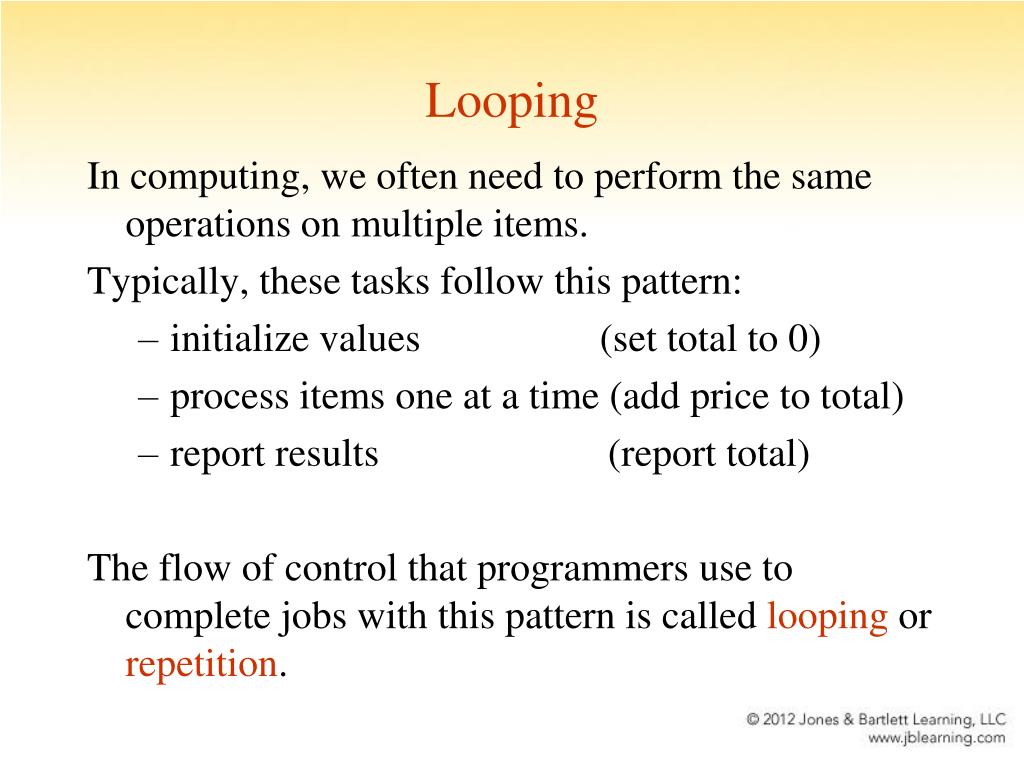 Looping

In computing, we often need to perform the same operations on multiple items.

Typically, these tasks follow this pattern:

– initialize values (set total to 0)

– process items one at a time (add price to total)

– report results (report total)

The flow of control that programmers use to complete jobs with this pattern is called looping or repetition.

© 2012 Jones & Bartlett Learning, LLC
www.jblearning.com